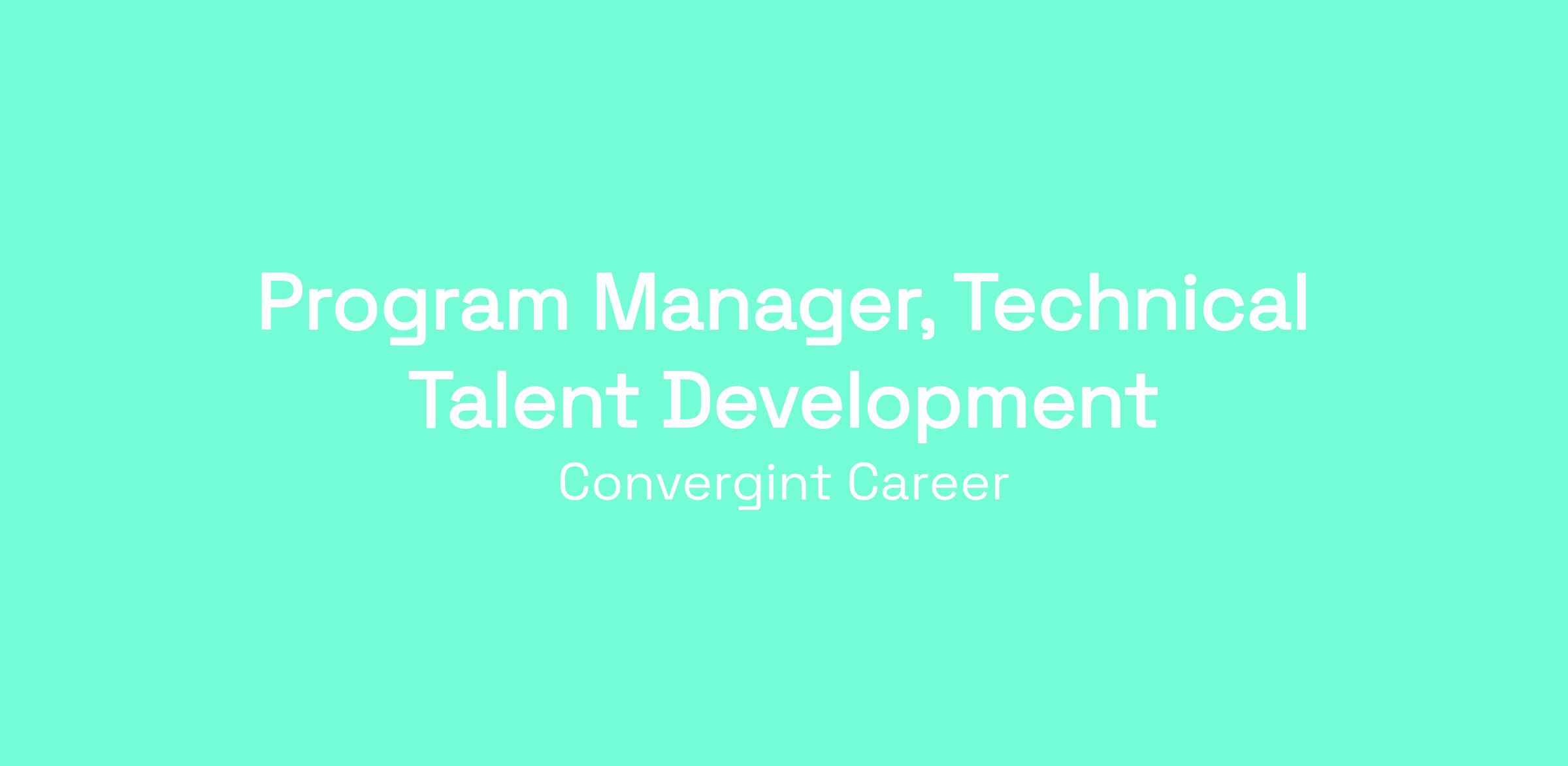 Program Manager, Technical Talent Development

Convergint Career